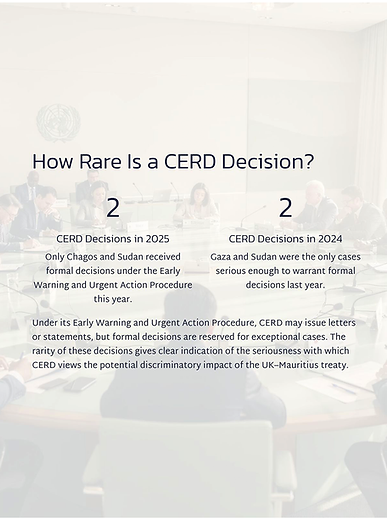 How Rare Is a CERD Decision?

2

CERD Decisions in 2025

Only Chagos and Sudan received formal decisions under the Early Warning and Urgent Action Procedure this year.

2

CERD Decisions in 2024

Gaza and Sudan were the only cases serious enough to warrant formal decisions last year.

Under its Early Warning and Urgent Action Procedure, CERD may issue letters or statements, but formal decisions are reserved for exceptional cases. The rarity of these decisions gives clear indication of the seriousness with which CERD views the potential discriminatory impact of the UK–Mauritius treaty.